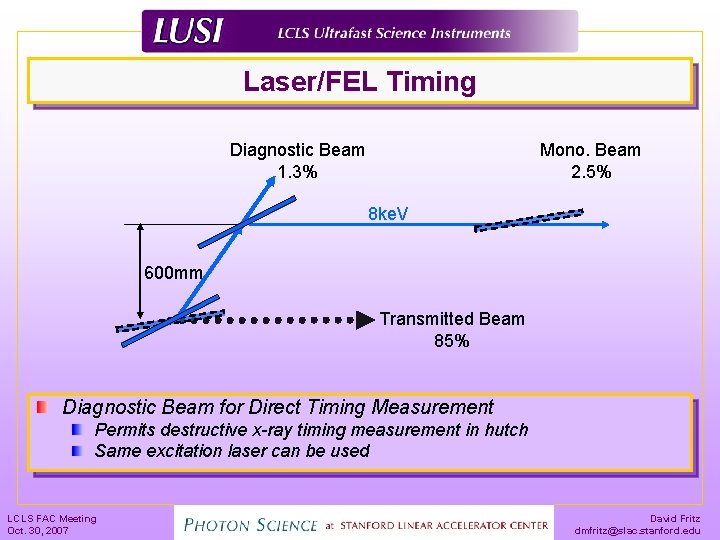 LUSI LCLS Ultrafast Science Instruments

Laser/FEL Timing

Diagnostic Beam
1.3%

Mono. Beam
2.5%

8keV

600mm

Transmitted Beam
85%

Diagnostic Beam for Direct Timing Measurement

Permits destructive x-ray timing measurement in hutch

Same excitation laser can be used

LCLS FAC Meeting
Oct. 30, 2007

PHOTON SCIENCE at STANFORD LINEAR ACCELERATOR CENTER

David Fritz
dmfritz@slac.stanford.edu